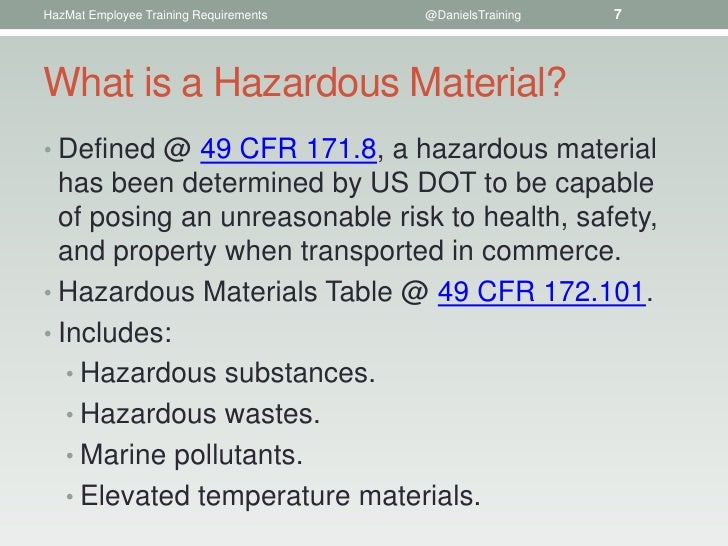 HazMat Employee Training Requirements @DanielsTraining 7

What is a Hazardous Material?

• Defined @ 49 CFR 171.8, a hazardous material has been determined by US DOT to be capable of posing an unreasonable risk to health, safety, and property when transported in commerce.
• Hazardous Materials Table @ 49 CFR 172.101.
• Includes:
  • Hazardous substances.
  • Hazardous wastes.
  • Marine pollutants.
  • Elevated temperature materials.